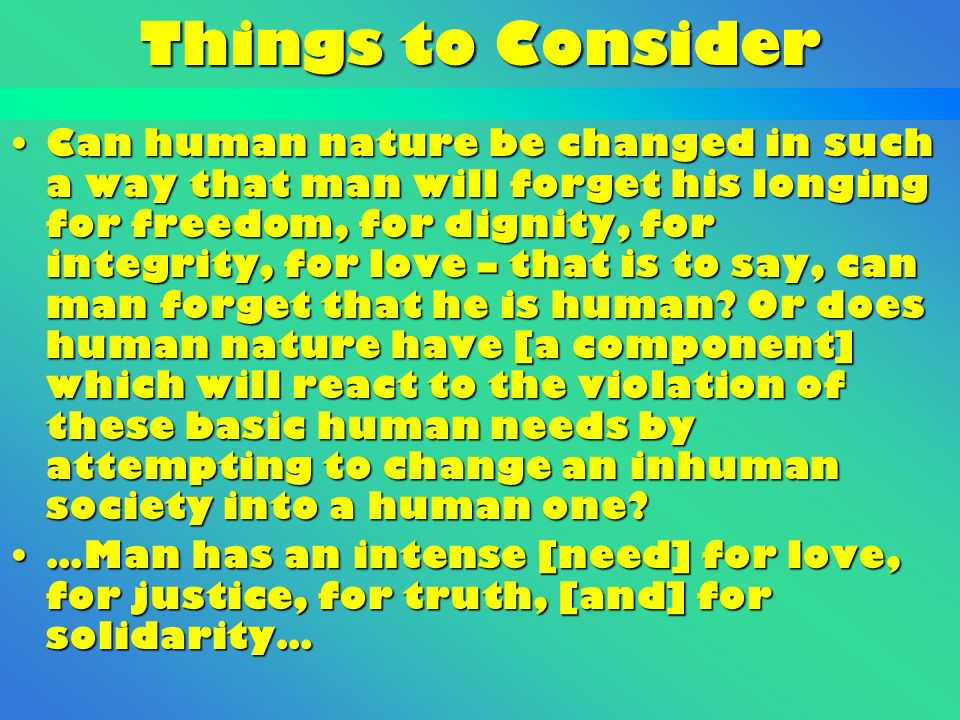 Things to Consider

• Can human nature be changed in such a way that man will forget his longing for freedom, for dignity, for integrity, for love – that is to say, can man forget that he is human? Or does human nature have [a component] which will react to the violation of these basic human needs by attempting to change an inhuman society into a human one?

• …Man has an intense [need] for love, for justice, for truth, [and] for solidarity…